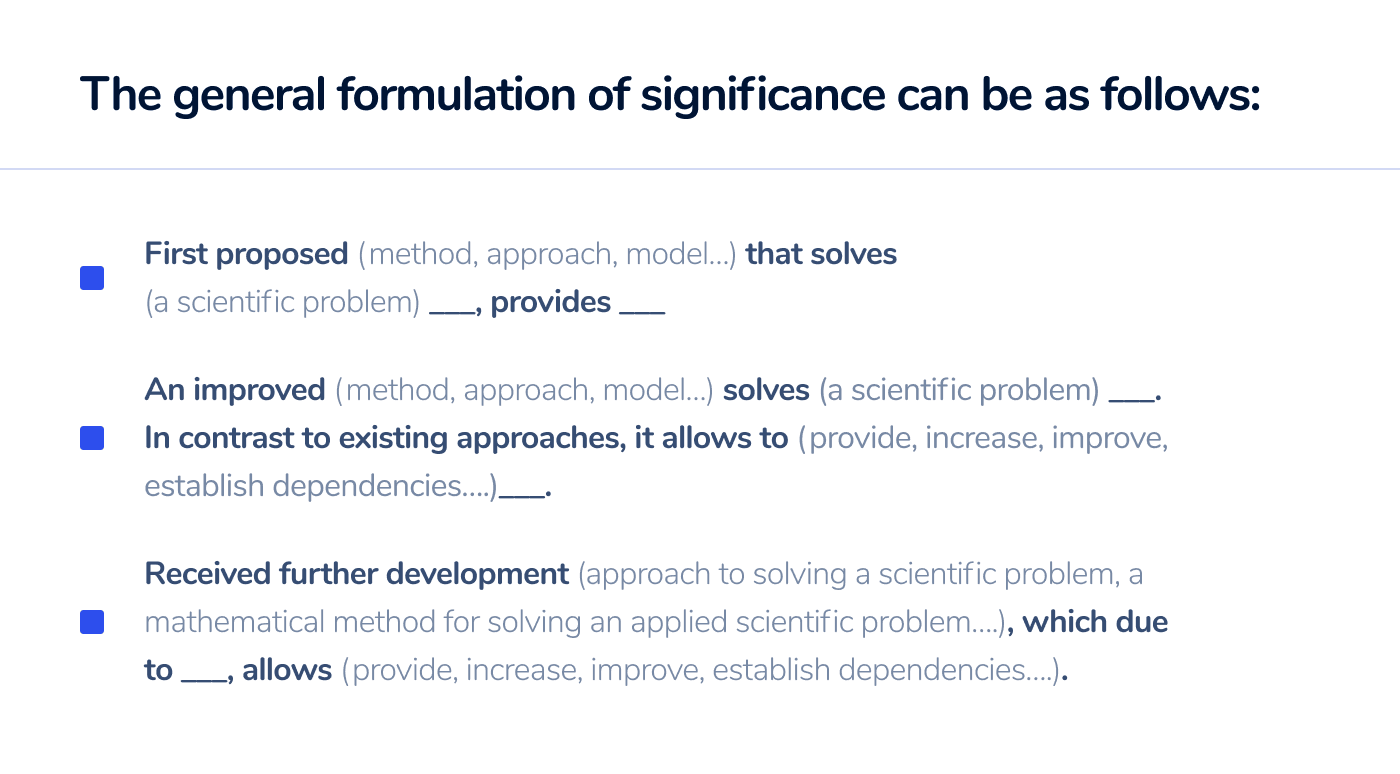 The general formulation of significance can be as follows:

First proposed (method, approach, model...) that solves (a scientific problem) ___, provides ___

An improved (method, approach, model...) solves (a scientific problem) ___. In contrast to existing approaches, it allows to (provide, increase, improve, establish dependencies....)___.

Received further development (approach to solving a scientific problem, a mathematical method for solving an applied scientific problem....), which due to ___, allows (provide, increase, improve, establish dependencies....).